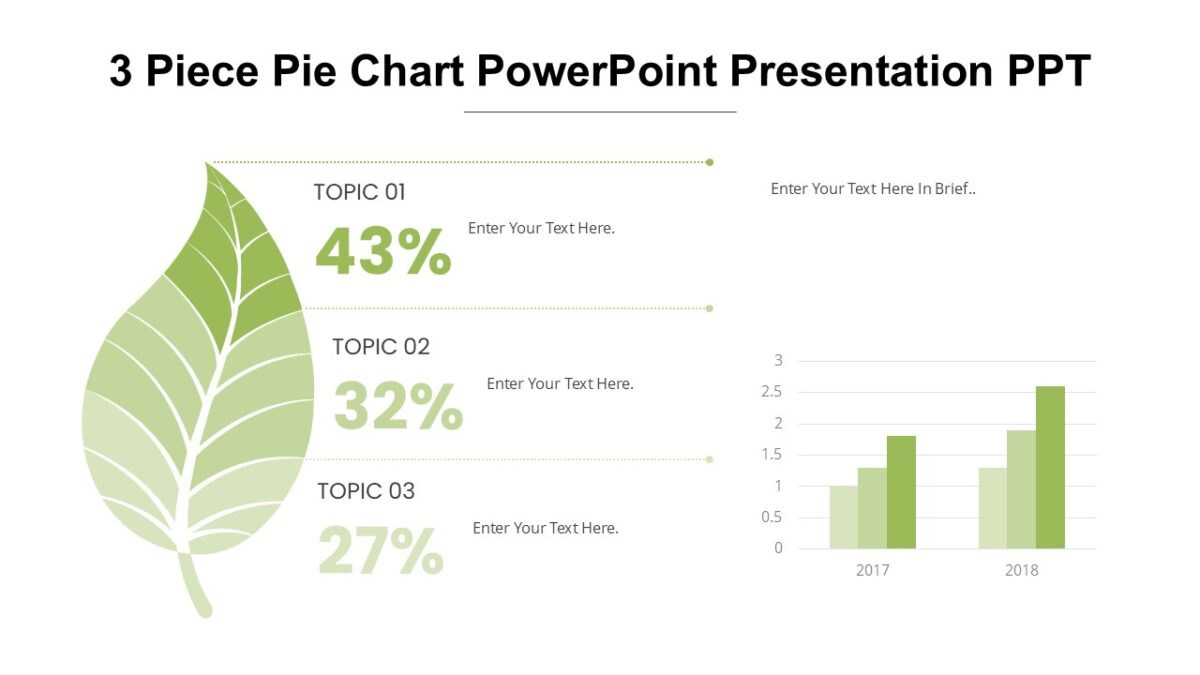 3 Piece Pie Chart PowerPoint Presentation PPT

TOPIC 01

43%

Enter Your Text Here.

TOPIC 02

32%

Enter Your Text Here.

TOPIC 03

27%

Enter Your Text Here.

Enter Your Text Here In Brief..

3
2.5
2
1.5
1
0.5
0

2017
2018